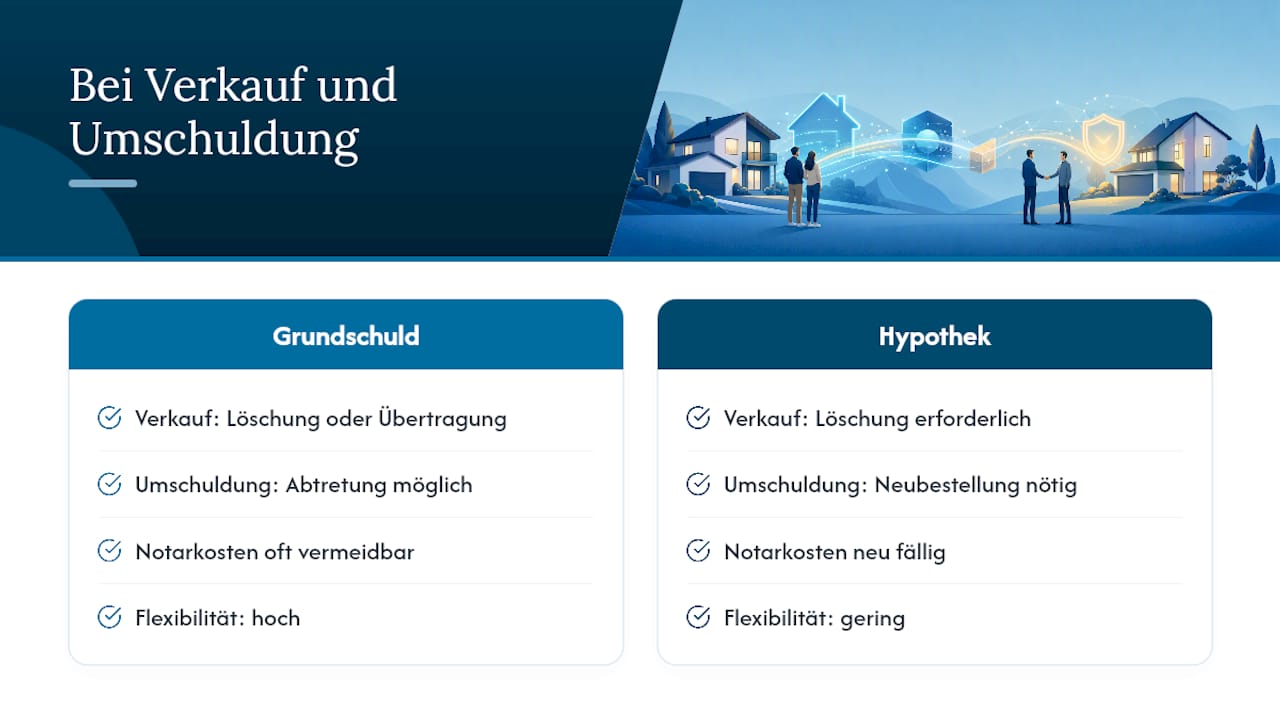 Bei Verkauf und Umschuldung

Grundschuld

Verkauf: Löschung oder Übertragung

Umschuldung: Abtretung möglich

Notarkosten oft vermeidbar

Flexibilität: hoch

Hypothek

Verkauf: Löschung erforderlich

Umschuldung: Neubestellung nötig

Notarkosten neu fällig

Flexibilität: gering